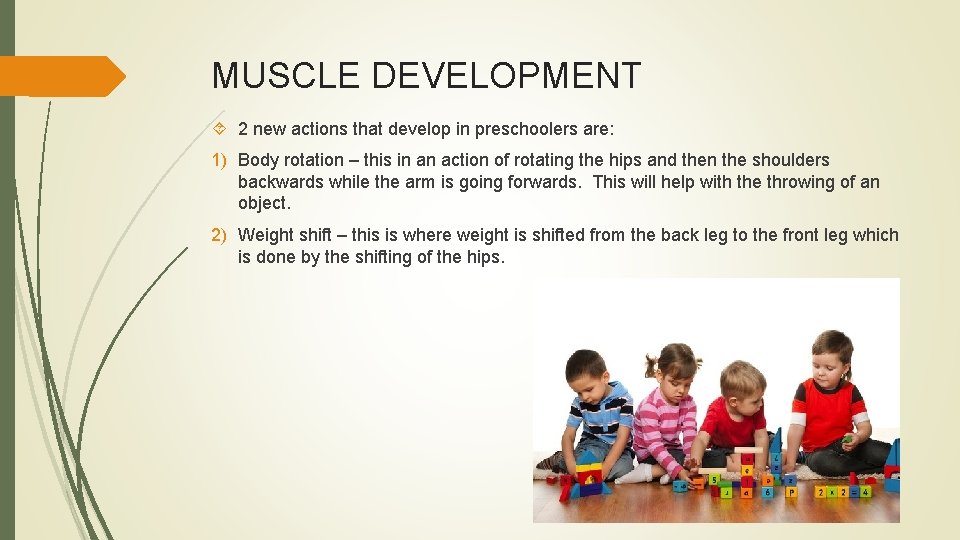 MUSCLE DEVELOPMENT

2 new actions that develop in preschoolers are:

1) Body rotation – this in an action of rotating the hips and then the shoulders backwards while the arm is going forwards. This will help with the throwing of an object.

2) Weight shift – this is where weight is shifted from the back leg to the front leg which is done by the shifting of the hips.